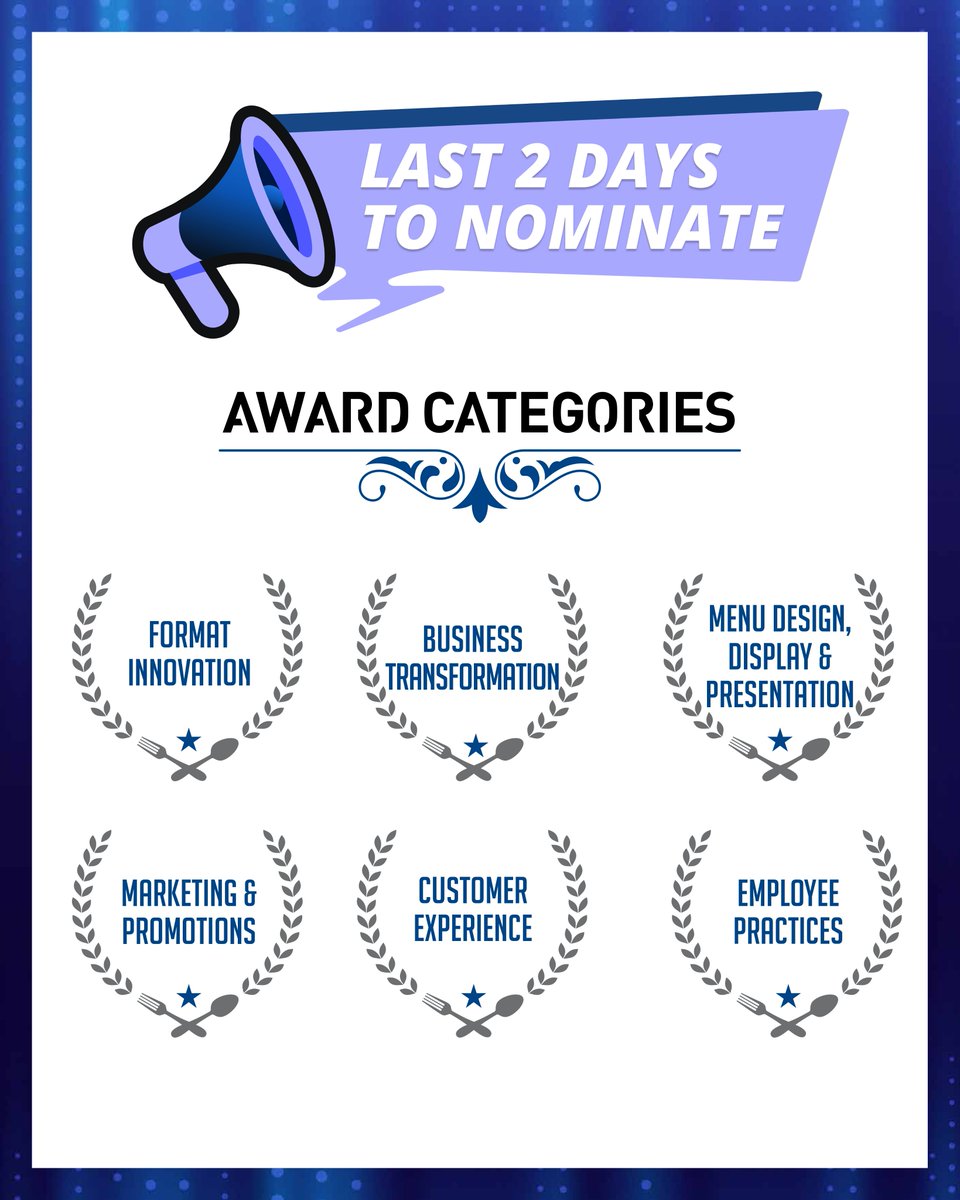 LAST 2 DAYS TO NOMINATE

AWARD CATEGORIES

FORMAT INNOVATION

BUSINESS TRANSFORMATION

MENU DESIGN, DISPLAY & PRESENTATION

MARKETING & PROMOTIONS

CUSTOMER EXPERIENCE

EMPLOYEE PRACTICES